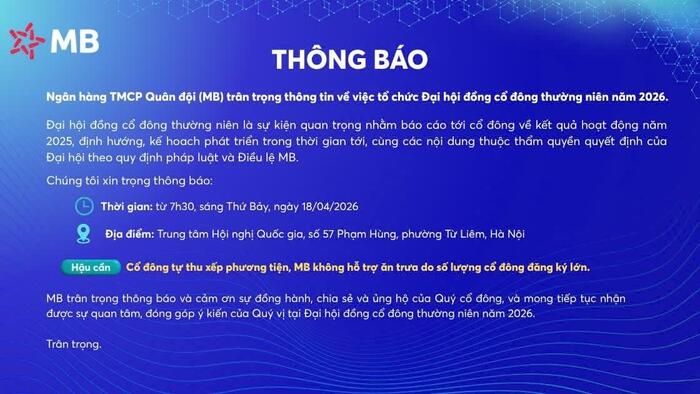 MB

THÔNG BÁO

Ngân hàng TMCP Quân đội (MB) trân trọng thông tin về việc tổ chức Đại hội đồng cổ đông thường niên năm 2026.

Đại hội đồng cổ đông thường niên là sự kiện quan trọng nhằm báo cáo tới cổ đông về kết quả hoạt động năm 2025, định hướng, kế hoach phát triển trong thời gian tới, cùng các nội dung thuộc thẩm quyền quyết định của Đại hội theo quy định pháp luật và Điều lệ MB.

Chúng tôi xin trọng thông báo:

Thời gian: từ 7h30, sáng Thứ Bảy, ngày 18/04/2026

Địa điểm: Trung tâm Hội nghị Quốc gia, số 57 Phạm Hùng, phường Từ Liêm, Hà Nội

Hậu cần Cổ đông tự thu xếp phương tiện, MB không hỗ trợ ăn trưa do số lượng cổ đông đăng ký lớn.

MB trân trọng thông báo và cảm ơn sự đồng hành, chia sẻ và ủng hộ của Quý cổ đông, và mong tiếp tục nhận được sự quan tâm, đóng góp ý kiến của Quý vị tại Đại hội đồng cổ đông thường niên năm 2026.

Trân trọng.